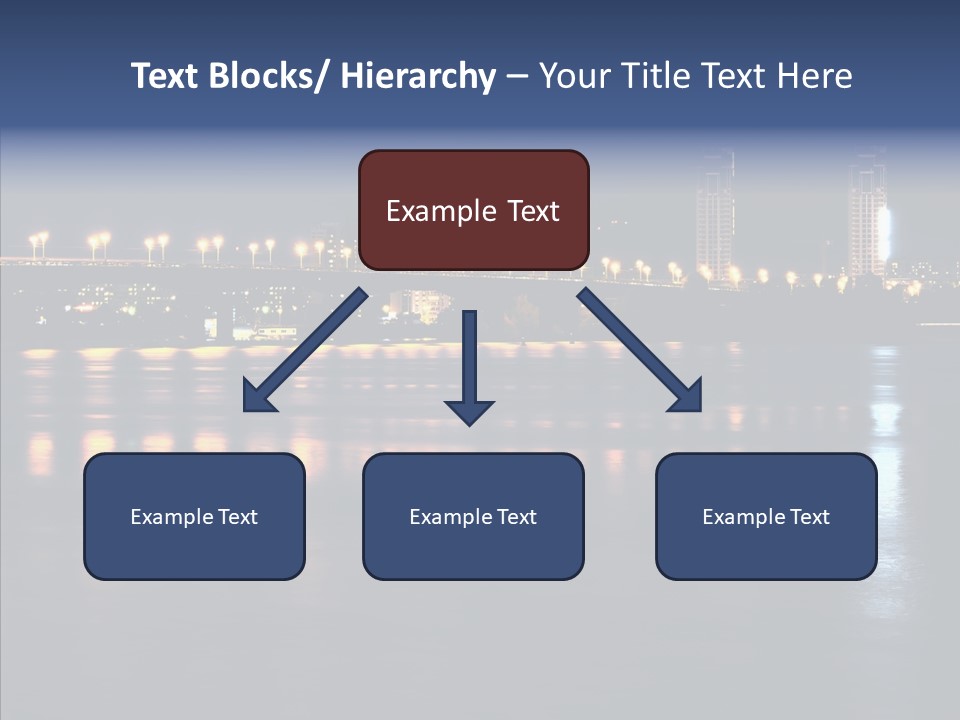 Text Blocks/ Hierarchy – Your Title Text Here

Example Text

Example Text

Example Text

Example Text